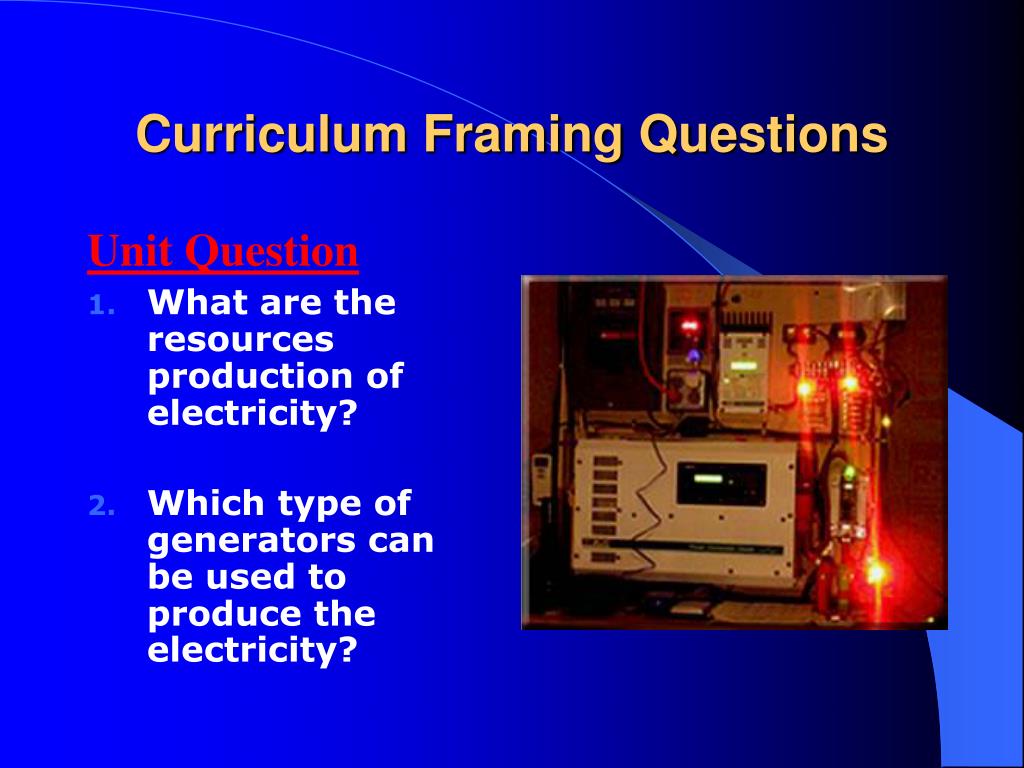 Curriculum Framing Questions

Unit Question

1. What are the resources production of electricity?

2. Which type of generators can be used to produce the electricity?